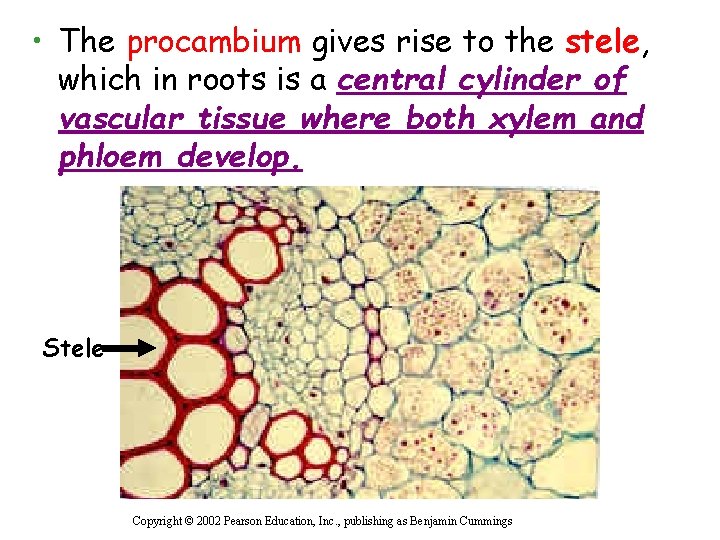 • The procambium gives rise to the stele, which in roots is a central cylinder of vascular tissue where both xylem and phloem develop.

Stele

Copyright © 2002 Pearson Education, Inc., publishing as Benjamin Cummings